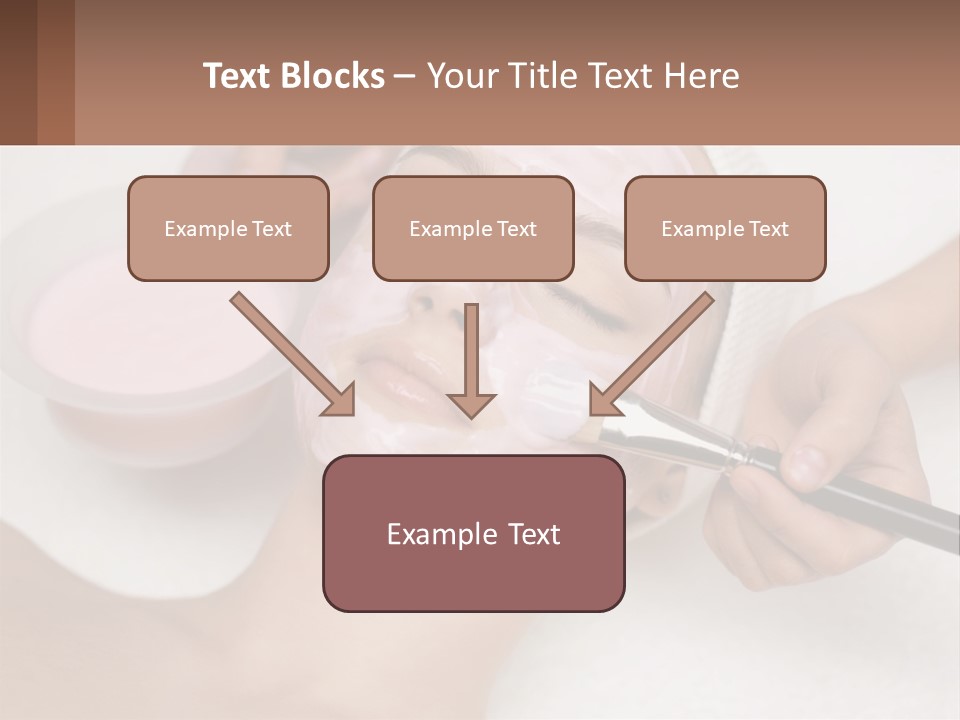 Text Blocks – Your Title Text Here

Example Text

Example Text

Example Text

Example Text